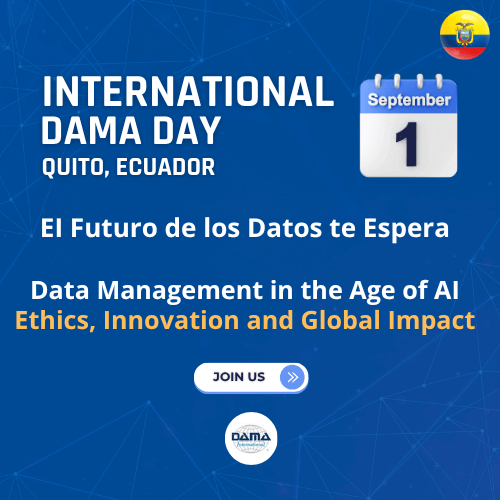 INTERNATIONAL DAMA DAY
QUITO, ECUADOR

September
1

El Futuro de los Datos te Espera

Data Management in the Age of AI
Ethics, Innovation and Global Impact

JOIN US

DAMA
International